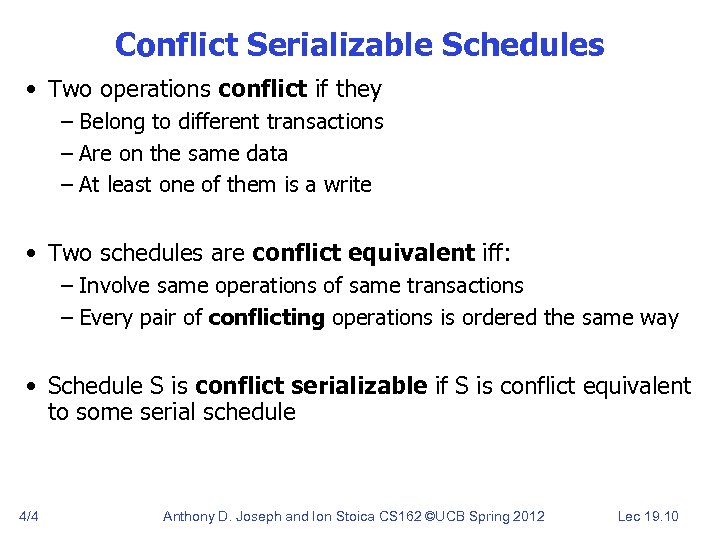 Conflict Serializable Schedules

• Two operations conflict if they
– Belong to different transactions
– Are on the same data
– At least one of them is a write

• Two schedules are conflict equivalent iff:
– Involve same operations of same transactions
– Every pair of conflicting operations is ordered the same way

• Schedule S is conflict serializable if S is conflict equivalent to some serial schedule

4/4 Anthony D. Joseph and Ion Stoica CS162 ©UCB Spring 2012 Lec 19.10